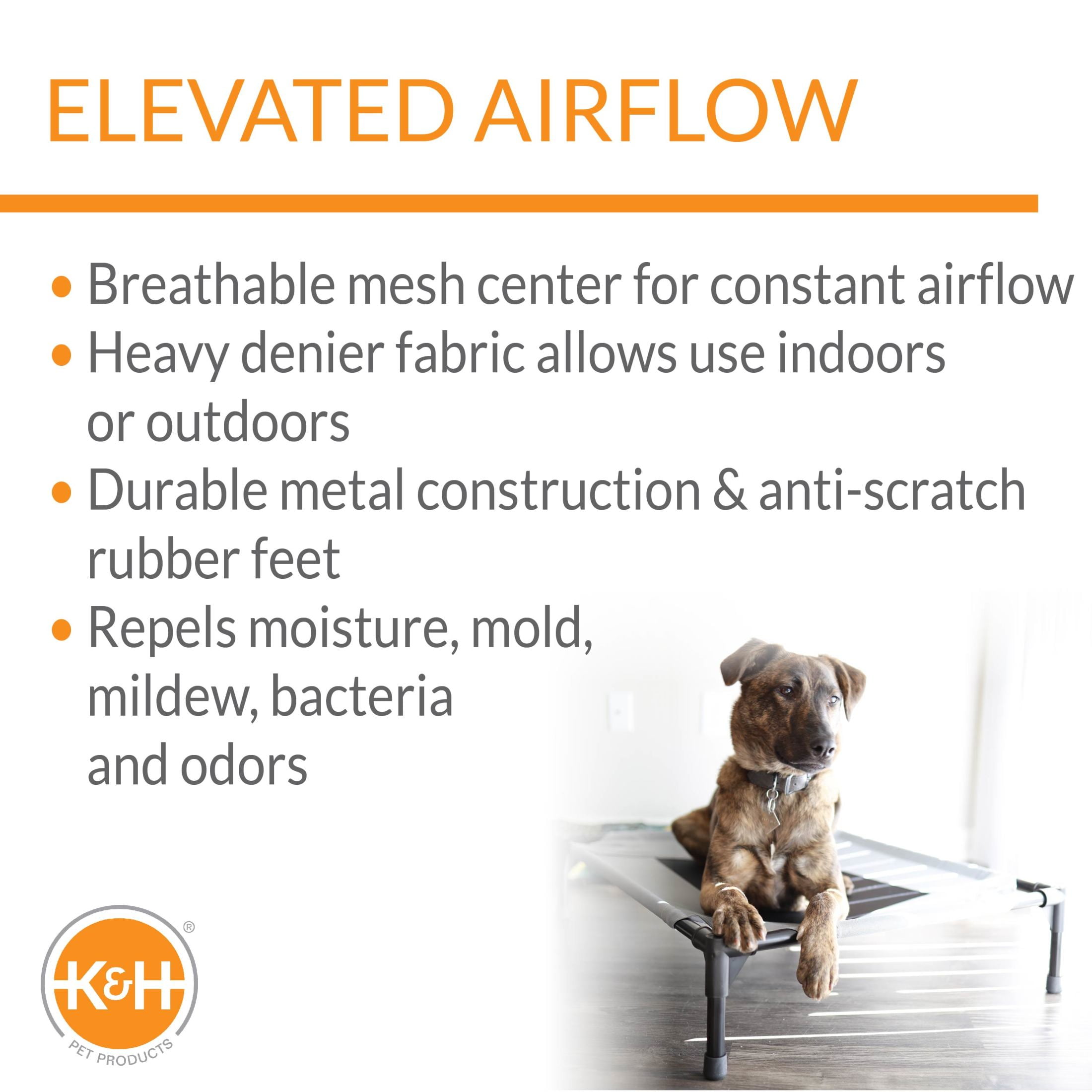 ELEVATED AIRFLOW

• Breathable mesh center for constant airflow
• Heavy denier fabric allows use indoors or outdoors
• Durable metal construction & anti-scratch rubber feet
• Repels moisture, mold, mildew, bacteria and odors

K&H®
PET PRODUCTS